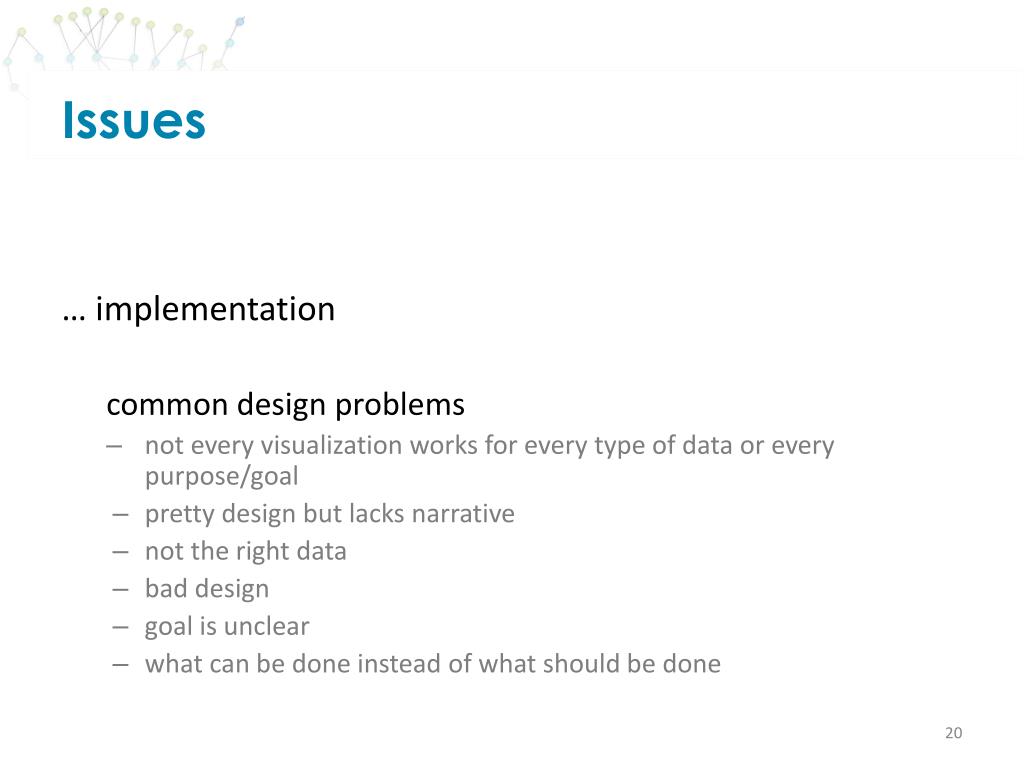 Issues

… implementation

common design problems

– not every visualization works for every type of data or every purpose/goal
– pretty design but lacks narrative
– not the right data
– bad design
– goal is unclear
– what can be done instead of what should be done

20